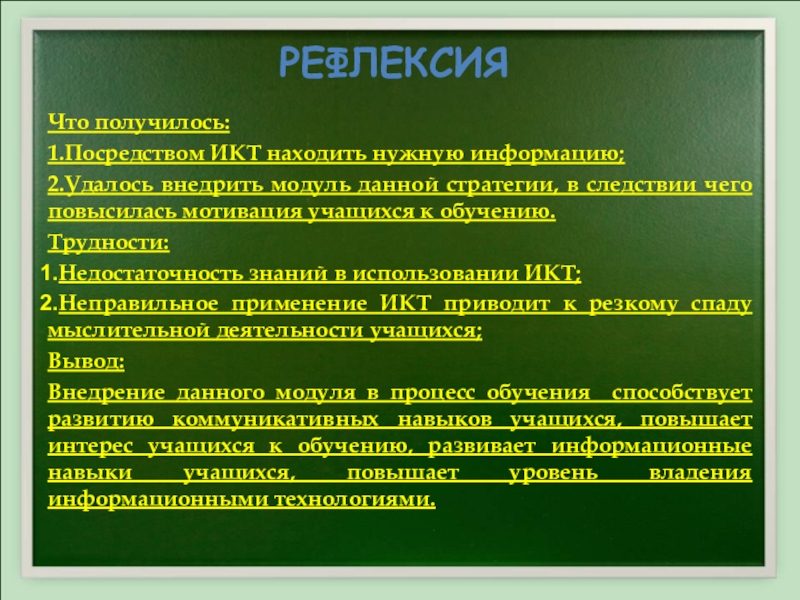 РЕФЛЕКСИЯ

Что получилось:

1.Посредством ИКТ находить нужную информацию;

2.Удалось внедрить модуль данной стратегии, в следствии чего повысилась мотивация учащихся к обучению.

Трудности:

1.Недостаточность знаний в использовании ИКТ;

2.Неправильное применение ИКТ приводит к резкому спаду мыслительной деятельности учащихся;

Вывод:

Внедрение данного модуля в процесс обучения способствует развитию коммуникативных навыков учащихся, повышает интерес учащихся к обучению, развивает информационные навыки учащихся, повышает уровень владения информационными технологиями.